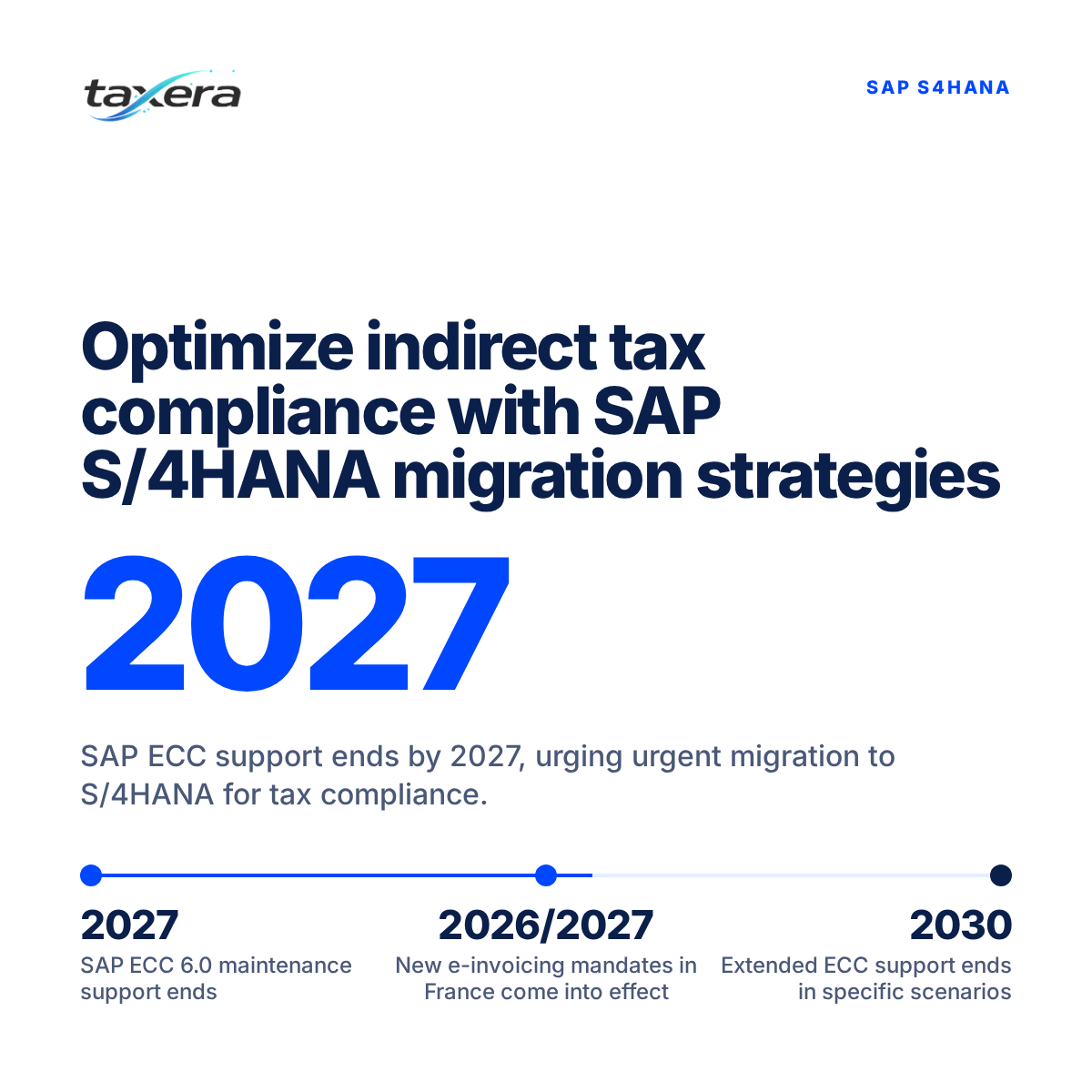 taxera

SAP S4HANA

Optimize indirect tax compliance with SAP S/4HANA migration strategies

2027

SAP ECC support ends by 2027, urging urgent migration to S/4HANA for tax compliance.

2027
SAP ECC 6.0 maintenance support ends

2026/2027
New e-invoicing mandates in France come into effect

2030
Extended ECC support ends in specific scenarios